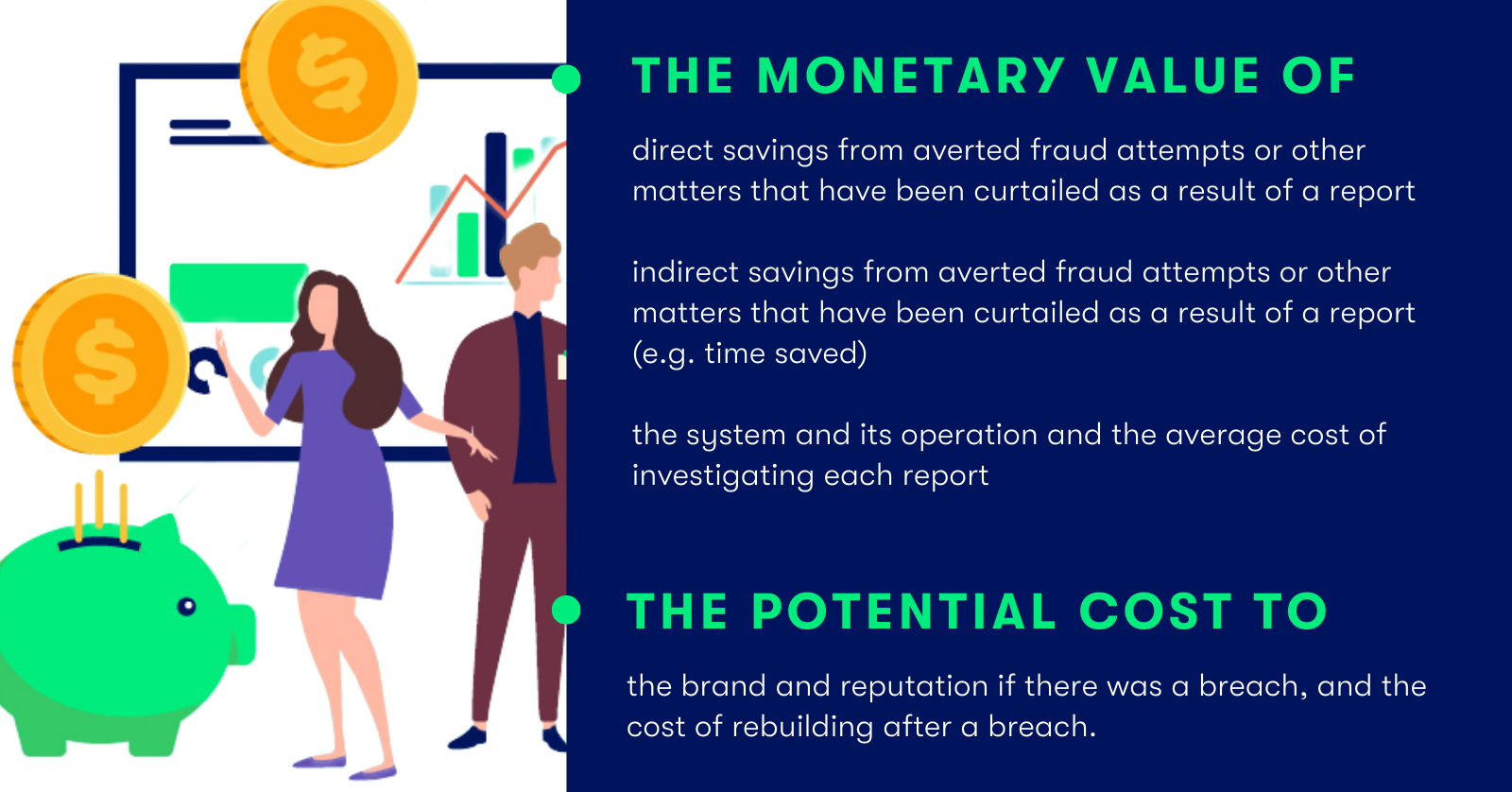 THE MONETARY VALUE OF

direct savings from averted fraud attempts or other matters that have been curtailed as a result of a report

indirect savings from averted fraud attempts or other matters that have been curtailed as a result of a report (e.g. time saved)

the system and its operation and the average cost of investigating each report

THE POTENTIAL COST TO

the brand and reputation if there was a breach, and the cost of rebuilding after a breach.